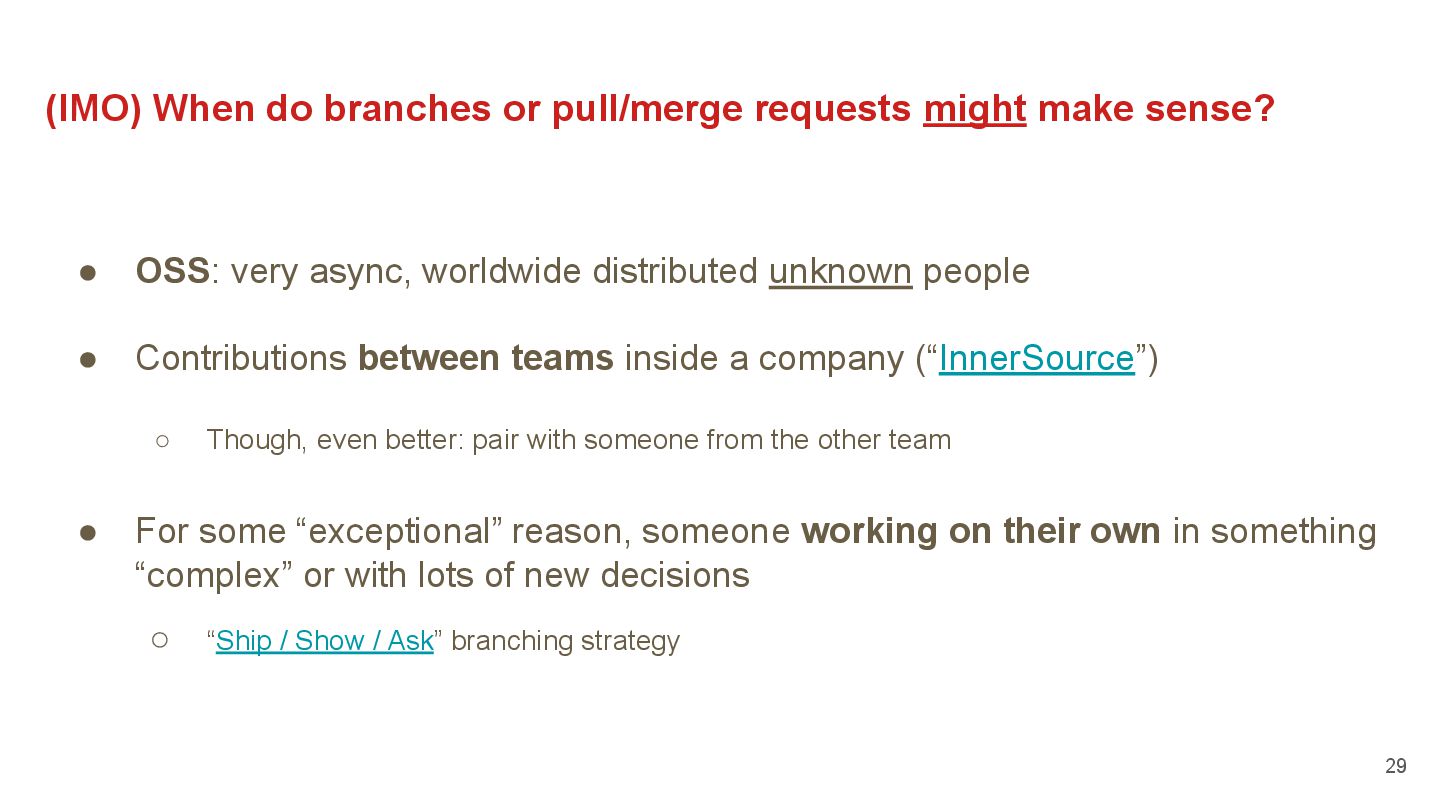 (IMO) When do branches or pull/merge requests might make sense?

● OSS: very async, worldwide distributed unknown people

● Contributions between teams inside a company (“InnerSource”)

○ Though, even better: pair with someone from the other team

● For some “exceptional” reason, someone working on their own in something “complex” or with lots of new decisions

○ “Ship / Show / Ask” branching strategy

29